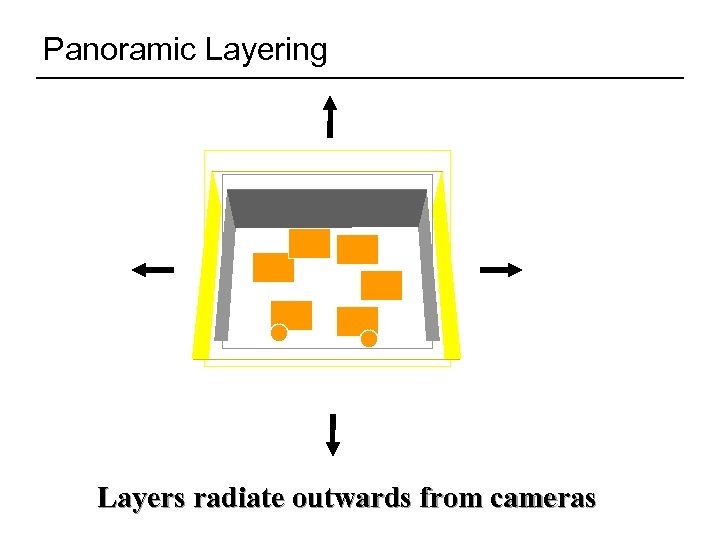 Panoramic Layering

Layers radiate outwards from cameras